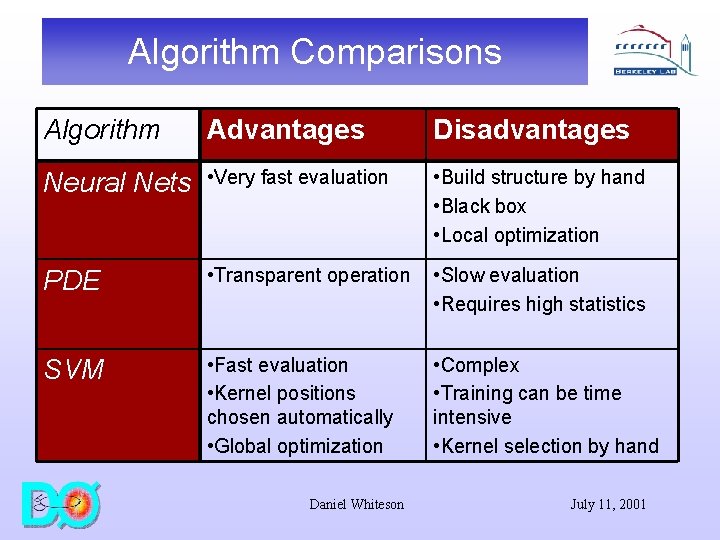 Algorithm Comparisons

BERKELEY LAB

| Algorithm | Advantages | Disadvantages |
|---|---|---|
| Neural Nets | •Very fast evaluation | •Build structure by hand •Black box •Local optimization |
| PDE | •Transparent operation | •Slow evaluation •Requires high statistics |
| SVM | •Fast evaluation •Kernel positions chosen automatically •Global optimization | •Complex •Training can be time intensive •Kernel selection by hand |

DØ

Daniel Whiteson

July 11, 2001